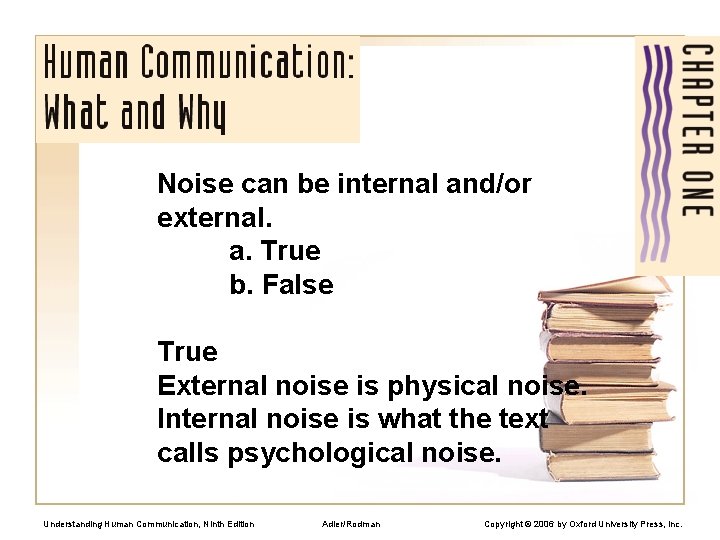 Human Communication: What and Why

CHAPTER ONE

Noise can be internal and/or external.
a. True
b. False

True
External noise is physical noise. Internal noise is what the text calls psychological noise.

Understanding Human Communication, Ninth Edition

Adler/Rodman

Copyright © 2006 by Oxford University Press, Inc.